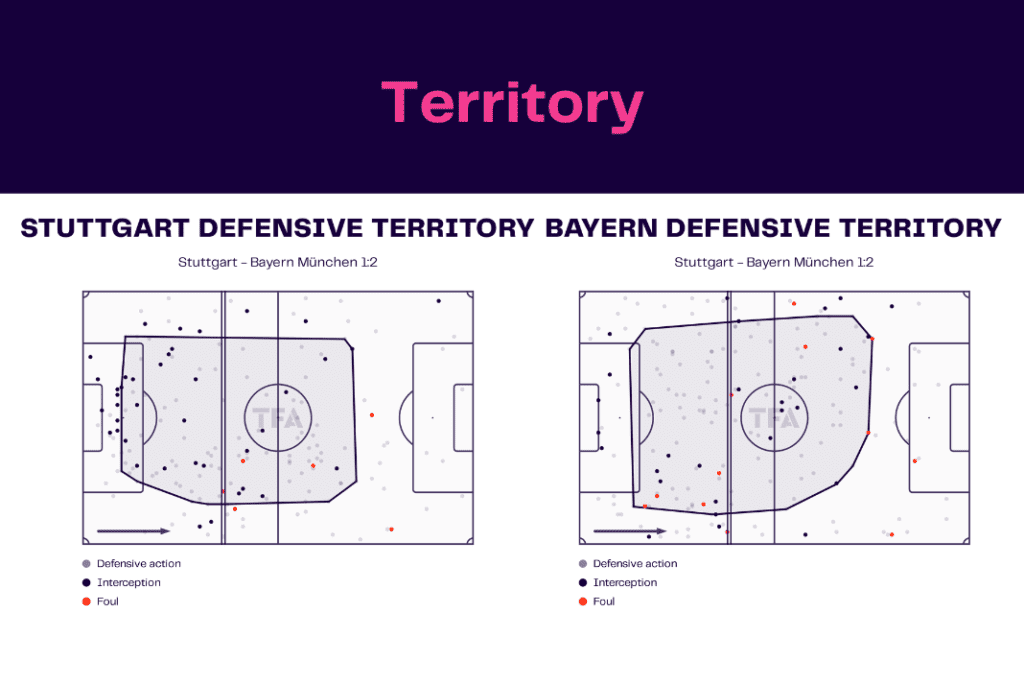 Territory

STUTTGART DEFENSIVE TERRITORY

Stuttgart - Bayern München 1:2

TFA

Defensive action
Interception
Foul

BAYERN DEFENSIVE TERRITORY

Stuttgart - Bayern München 1:2

TFA

Defensive action
Interception
Foul